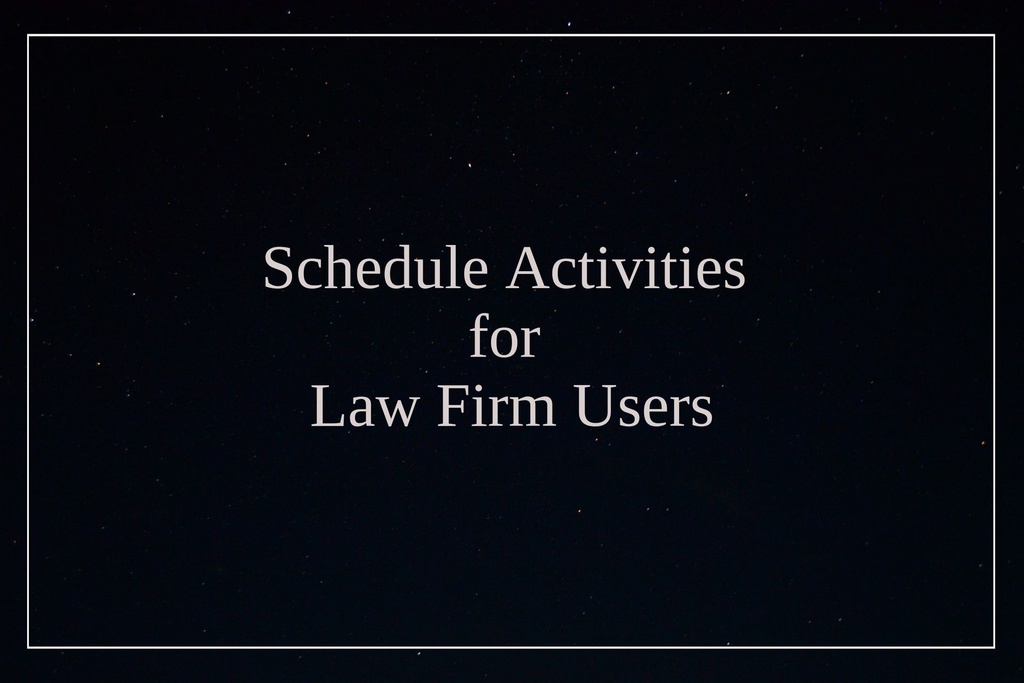 Schedule Activities
for
Law Firm Users